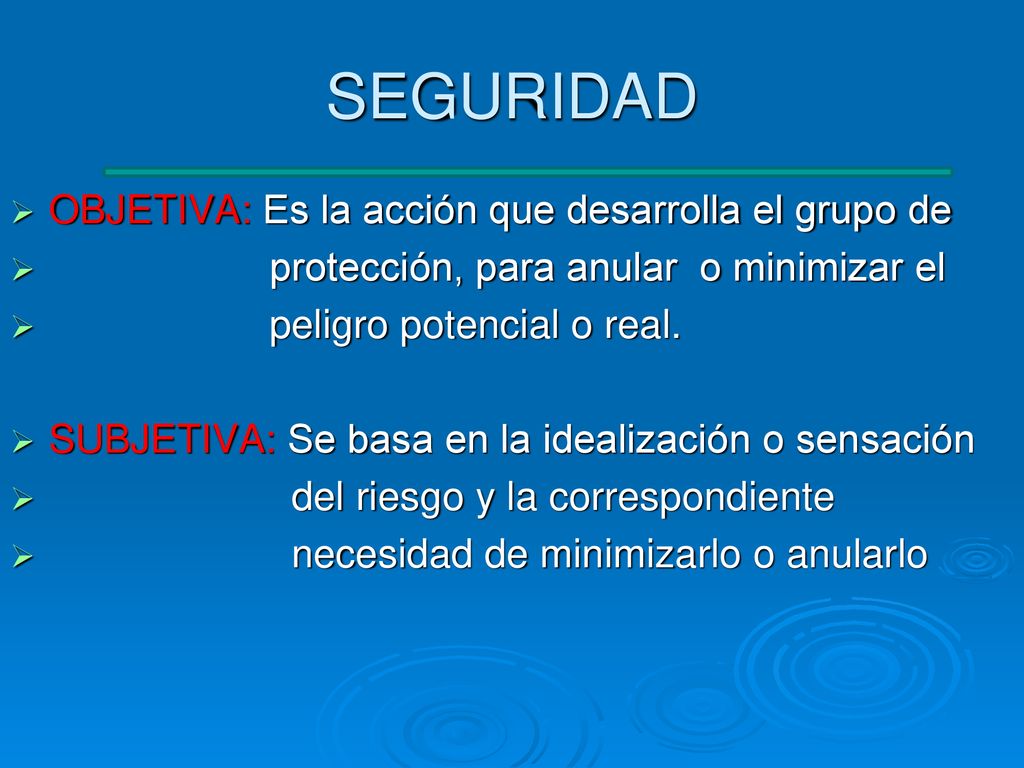 SEGURIDAD

OBJETIVA: Es la acción que desarrolla el grupo de
protección, para anular o minimizar el
peligro potencial o real.

SUBJETIVA: Se basa en la idealización o sensación
del riesgo y la correspondiente
necesidad de minimizarlo o anularlo